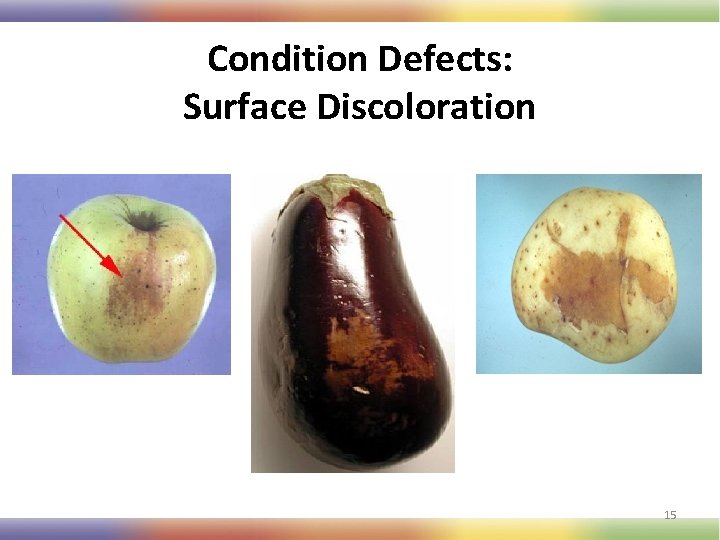 Condition Defects:
Surface Discoloration

15